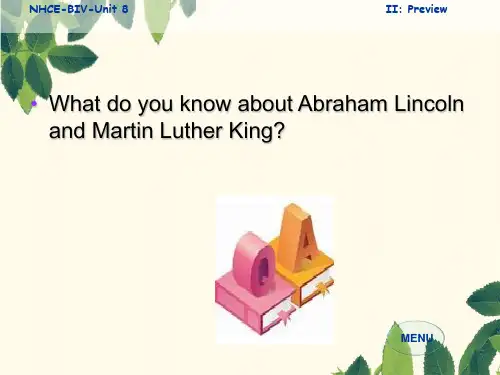 NHCE-BIV-Unit 8

II: Preview

• What do you know about Abraham Lincoln and Martin Luther King?

Q A

MENU